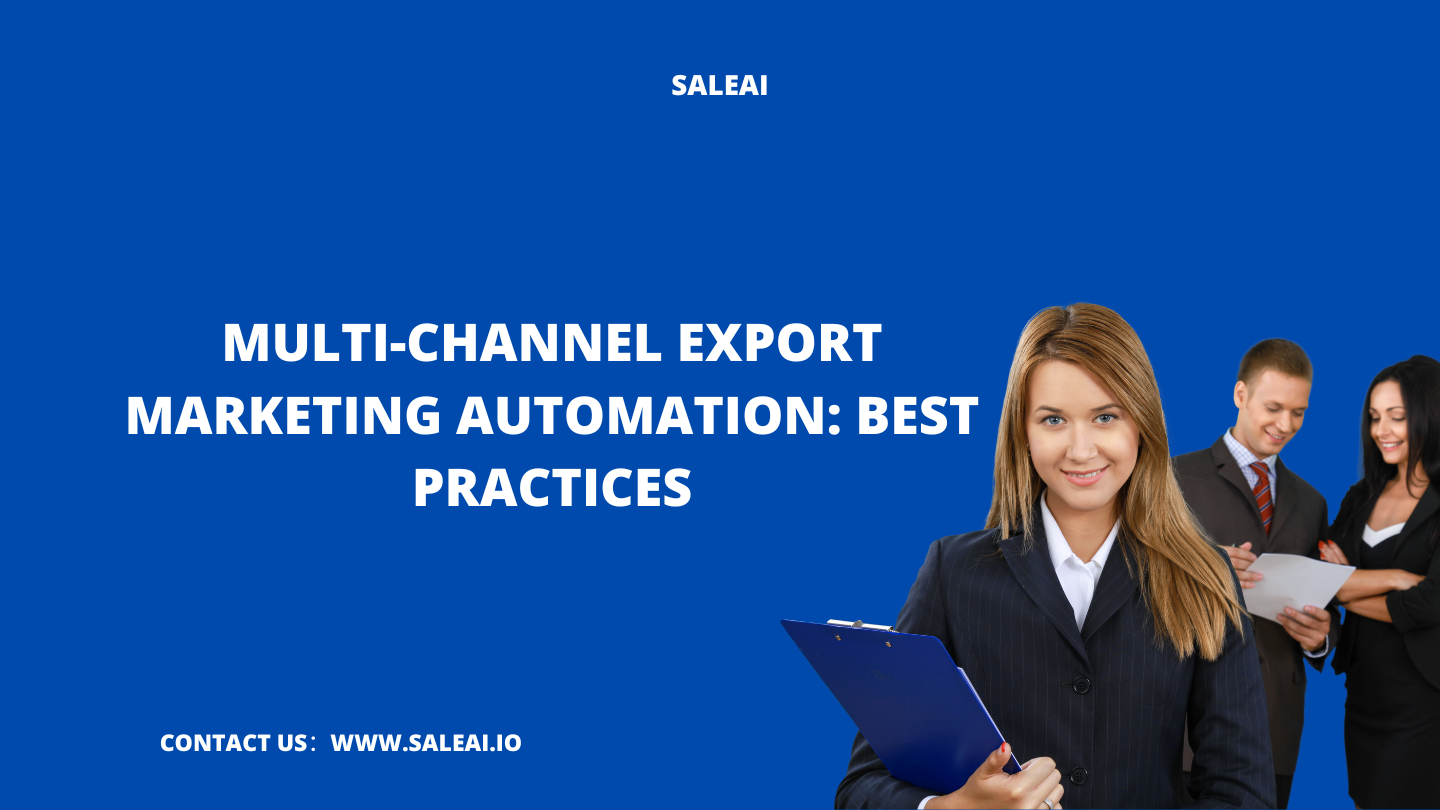 SALEAI

MULTI-CHANNEL EXPORT MARKETING AUTOMATION: BEST PRACTICES

CONTACT US：WWW.SALEAI.IO